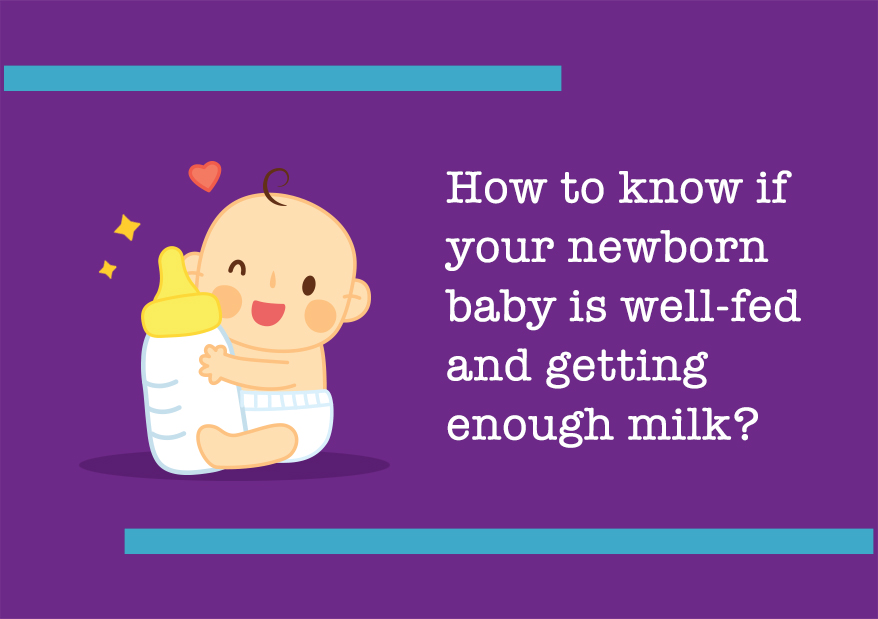 How to know if your newborn baby is well-fed and getting enough milk?